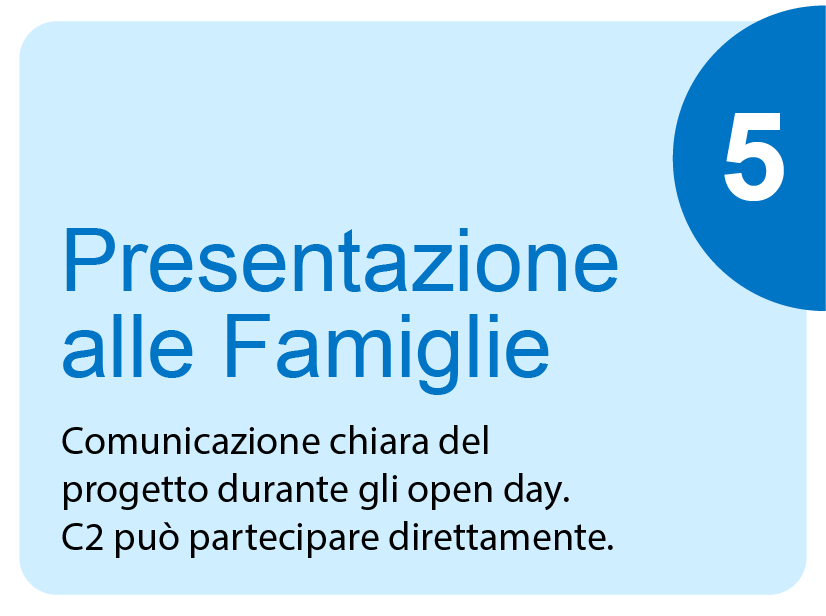 5

Presentazione alle Famiglie

Comunicazione chiara del progetto durante gli open day. C2 può partecipare direttamente.